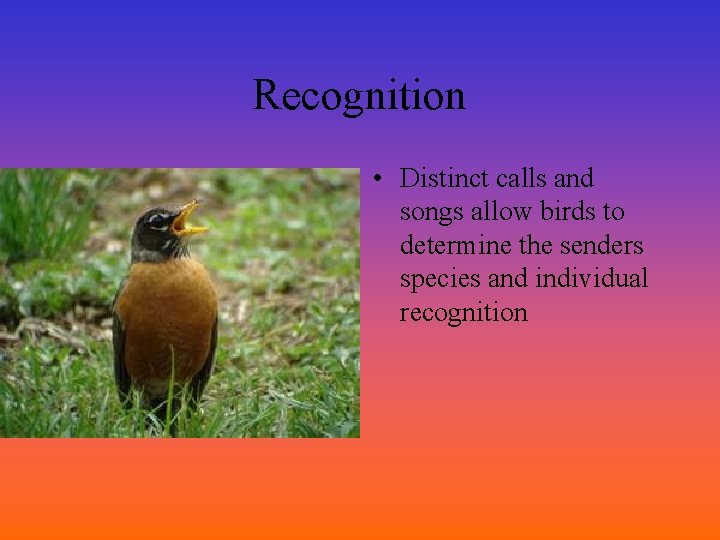 Recognition

• Distinct calls and songs allow birds to determine the senders species and individual recognition